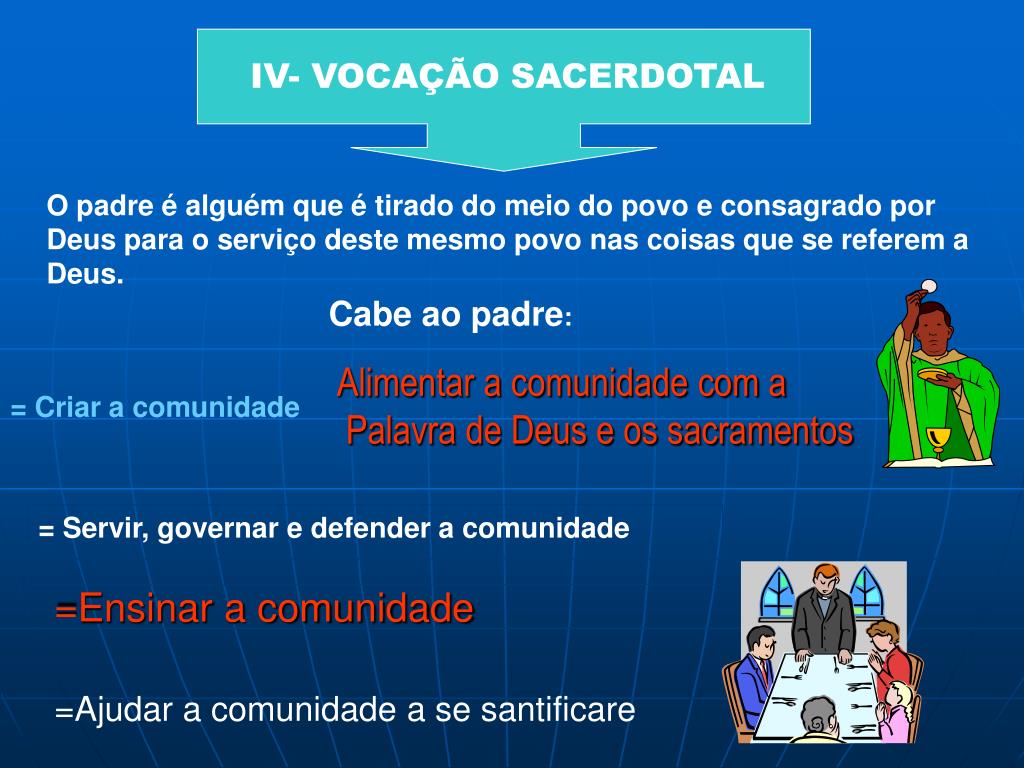 IV- VOCAÇÃO SACERDOTAL

O padre é alguém que é tirado do meio do povo e consagrado por Deus para o serviço deste mesmo povo nas coisas que se referem a Deus.

Cabe ao padre:

= Criar a comunidade

Alimentar a comunidade com a Palavra de Deus e os sacramentos

= Servir, governar e defender a comunidade

=Ensinar a comunidade

=Ajudar a comunidade a se santificare